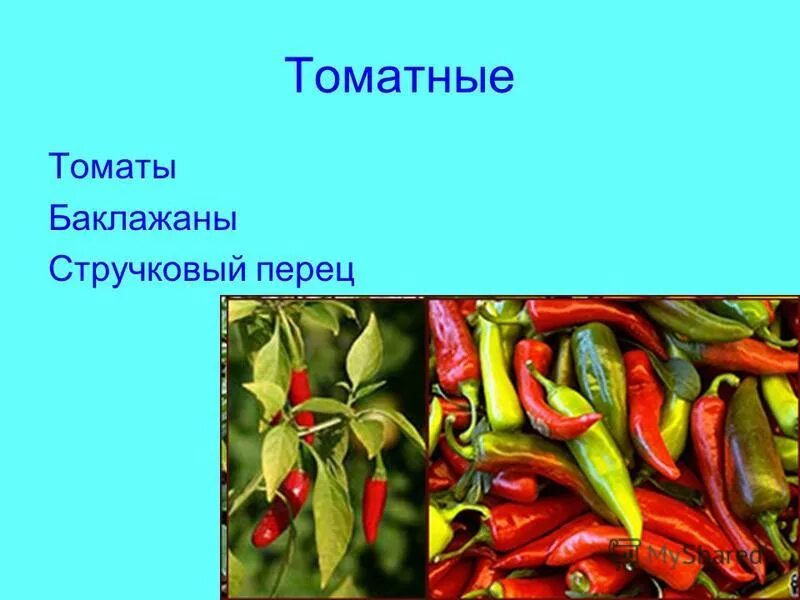 Томатные

Томаты

Баклажаны

Стручковый перец

MyShared